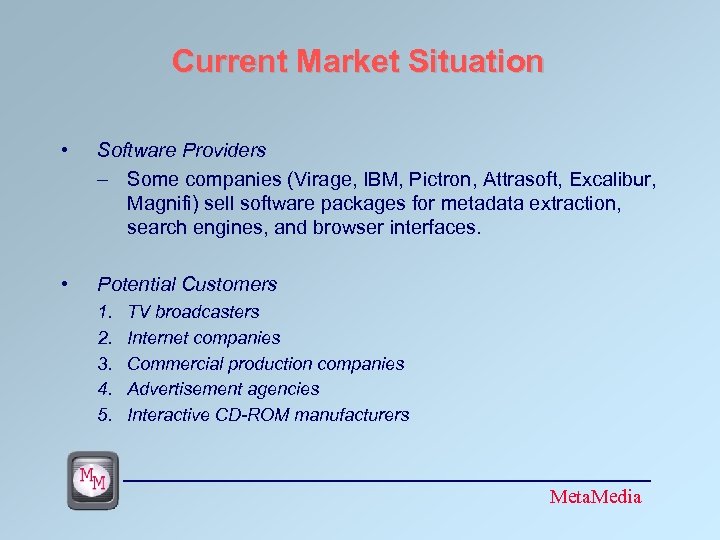 Current Market Situation

• Software Providers
– Some companies (Virage, IBM, Pictron, Attrasoft, Excalibur, Magnifi) sell software packages for metadata extraction, search engines, and browser interfaces.

• Potential Customers
1. TV broadcasters
2. Internet companies
3. Commercial production companies
4. Advertisement agencies
5. Interactive CD-ROM manufacturers

MM

MetaMedia